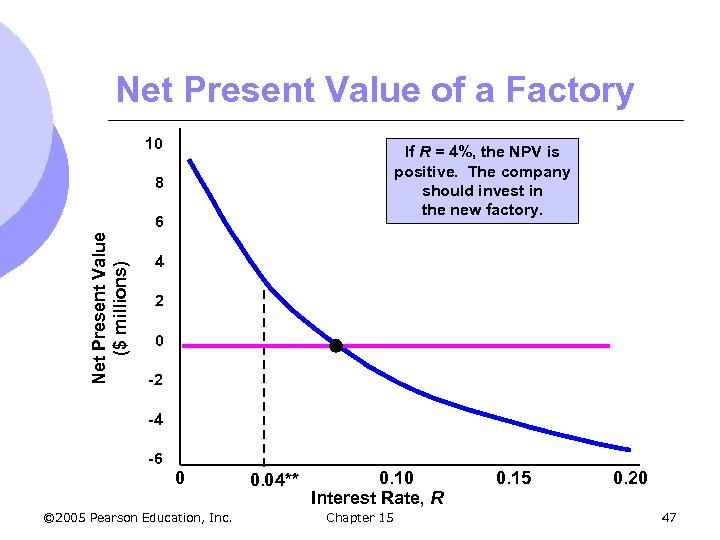 Net Present Value of a Factory

If $R$ = 4%, the NPV is positive. The company should invest in the new factory.

Net Present Value ($ millions)

10
8
6
4
2
0
-2
-4
-6

0
0.04**
0.10
0.15
0.20

Interest Rate, $R$

©2005 Pearson Education, Inc.
Chapter 15
47